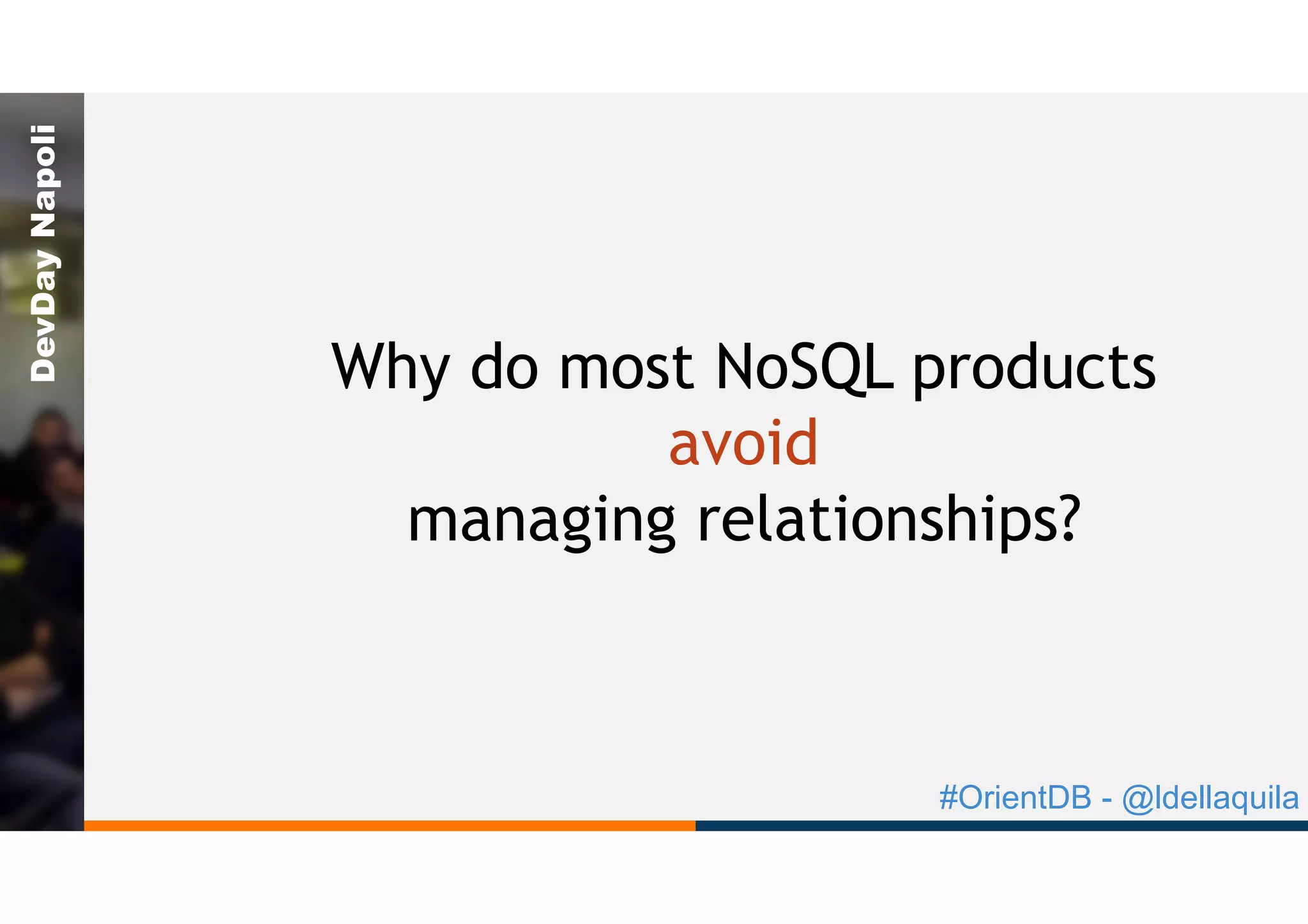 DevDay Napoli

Why do most NoSQL products avoid managing relationships?

#OrientDB - @ldellaquila